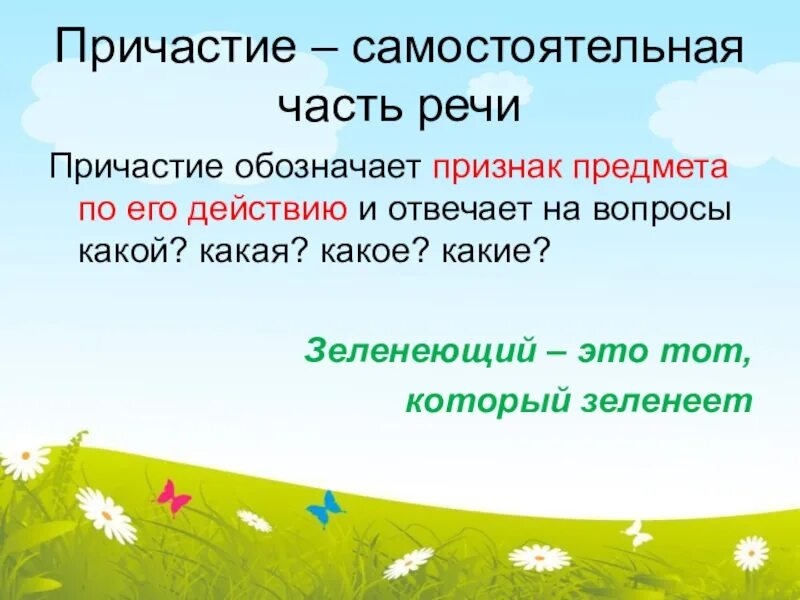 Причастие – самостоятельная часть речи

Причастие обозначает признак предмета по его действию и отвечает на вопросы какой? какая? какое? какие?

Зеленеющий – это тот, который зеленеет